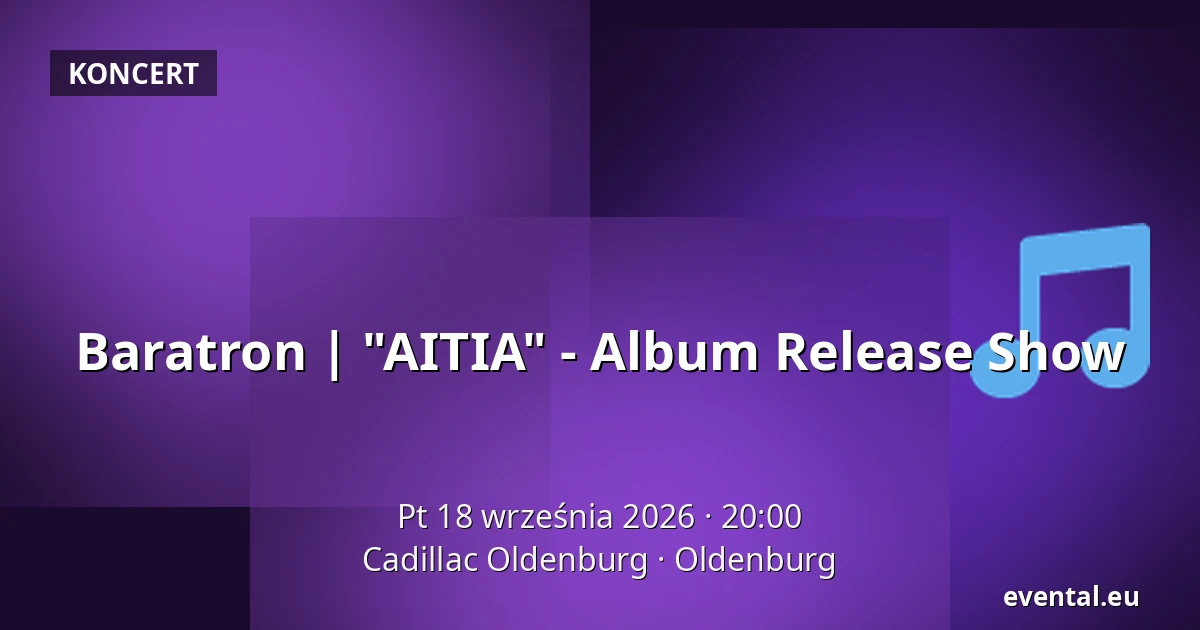 KONCERT

Baratron | "AITIA" - Album Release Show

Pt 18 września 2026 · 20:00
Cadillac Oldenburg · Oldenburg

evental.eu